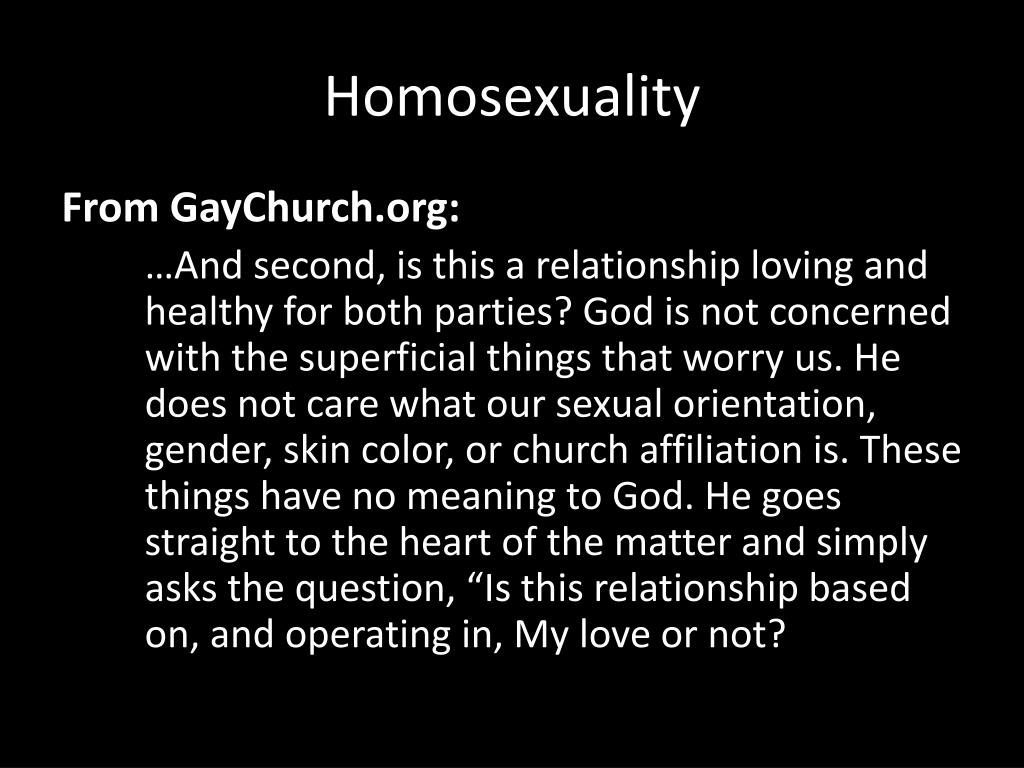 Homosexuality

From GayChurch.org:

…And second, is this a relationship loving and healthy for both parties? God is not concerned with the superficial things that worry us. He does not care what our sexual orientation, gender, skin color, or church affiliation is. These things have no meaning to God. He goes straight to the heart of the matter and simply asks the question, “Is this relationship based on, and operating in, My love or not?